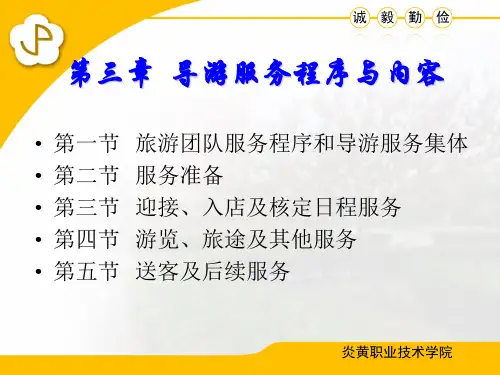 诚 毅 勤 俭

第三章 导游服务程序与内容

• 第一节 旅游团队服务程序和导游服务集体
• 第二节 服务准备
• 第三节 迎接、入店及核定日程服务
• 第四节 游览、旅途及其他服务
• 第五节 送客及后续服务

炎黄职业技术学院